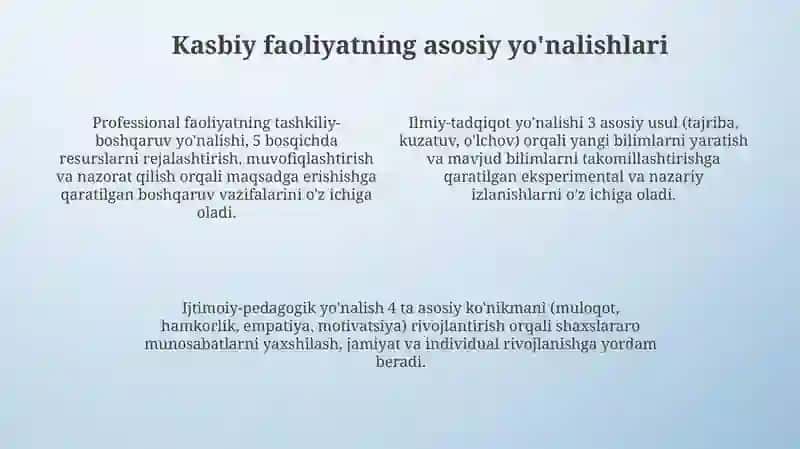 Kasbiy faoliyatning asosiy yo'nalishlari

Professional faoliyatning tashkiliy-boshqaruv yo'nalishi, 5 bosqichda resurslarni rejalashtirish, muvofiqlashtirish va nazorat qilish orqali maqsadga erishishga qaratilgan boshqaruv vazifalarini o'z ichiga oladi.

Ilmiy-tadqiqot yo'nalishi 3 asosiy usul (tajriba, kuzatuv, o'lchov) orqali yangi bilimlarni yaratish va mavjud bilimlarni takomillashtirishga qaratilgan eksperimental va nazariy izlanishlarni o'z ichiga oladi.

Ijtimoiy-pedagogik yo'nalish 4 ta asosiy ko'nikmani (muloqot, hamkorlik, empatiya, motivatsiya) rivojlantirish orqali shaxslararo munosabatlarni yaxshilash, jamiyat va individual rivojlanishga yordam beradi.